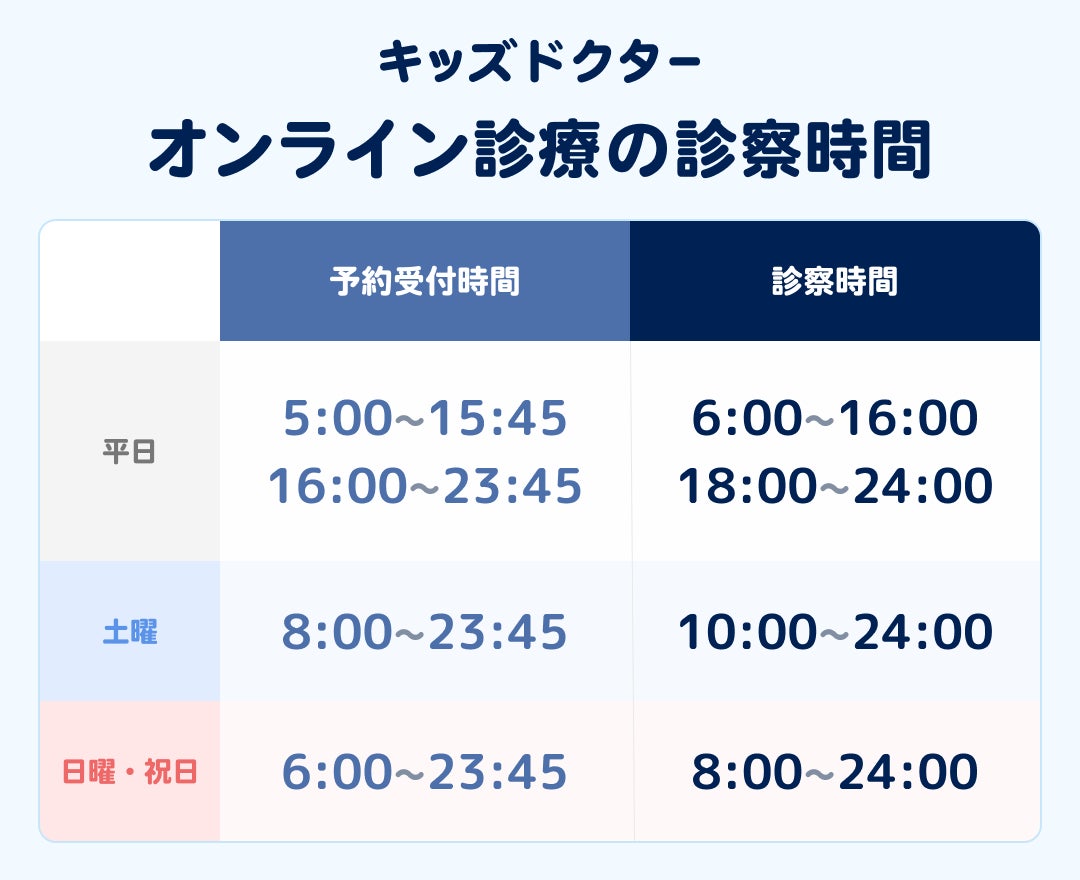 キッズドクター
オンライン診療の診察時間

| | 予約受付時間 | 診察時間 |
|---|---|---|
| 平日 | 5:00~15:45 16:00~23:45 | 6:00~16:00 18:00~24:00 |
| 土曜 | 8:00~23:45 | 10:00~24:00 |
| 日曜・祝日 | 6:00~23:45 | 8:00~24:00 |